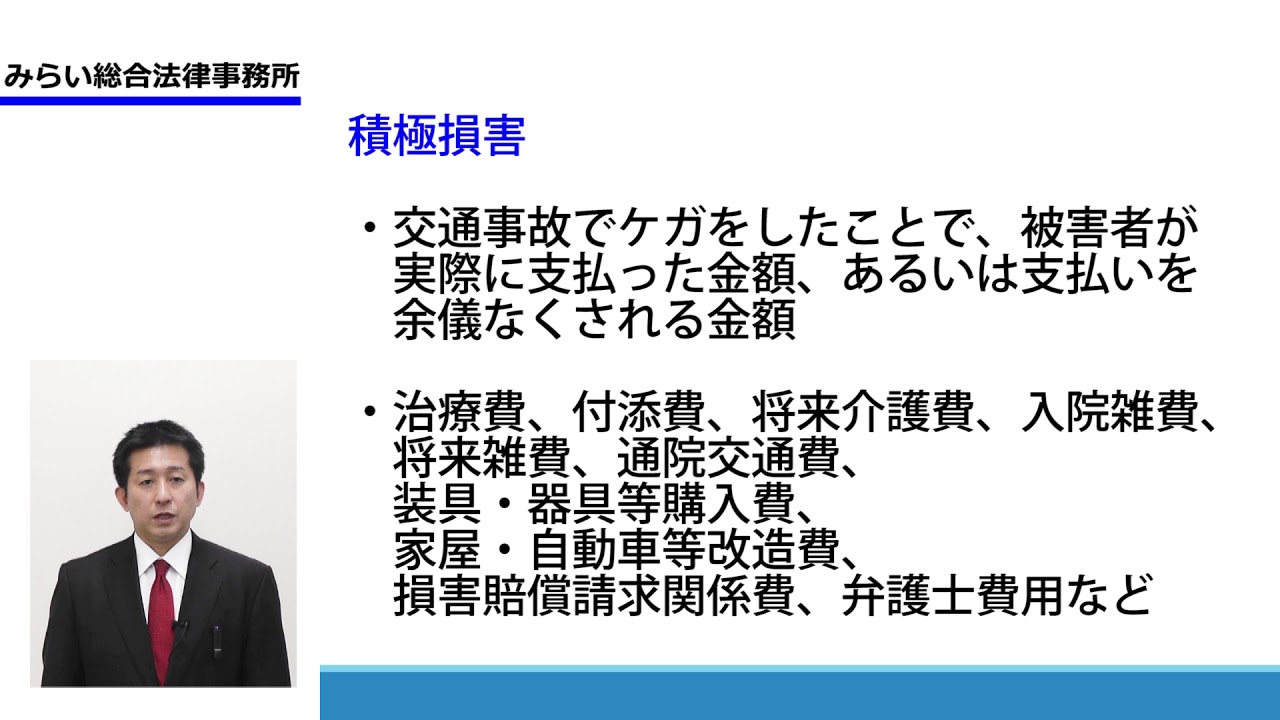 みらい総合法律事務所

積極損害

・交通事故でケガをしたことで、被害者が実際に支払った金額、あるいは支払いを余儀なくされる金額

・治療費、付添費、将来介護費、入院雑費、将来雑費、通院交通費、装具・器具等購入費、家屋・自動車等改造費、損害賠償請求関係費、弁護士費用など